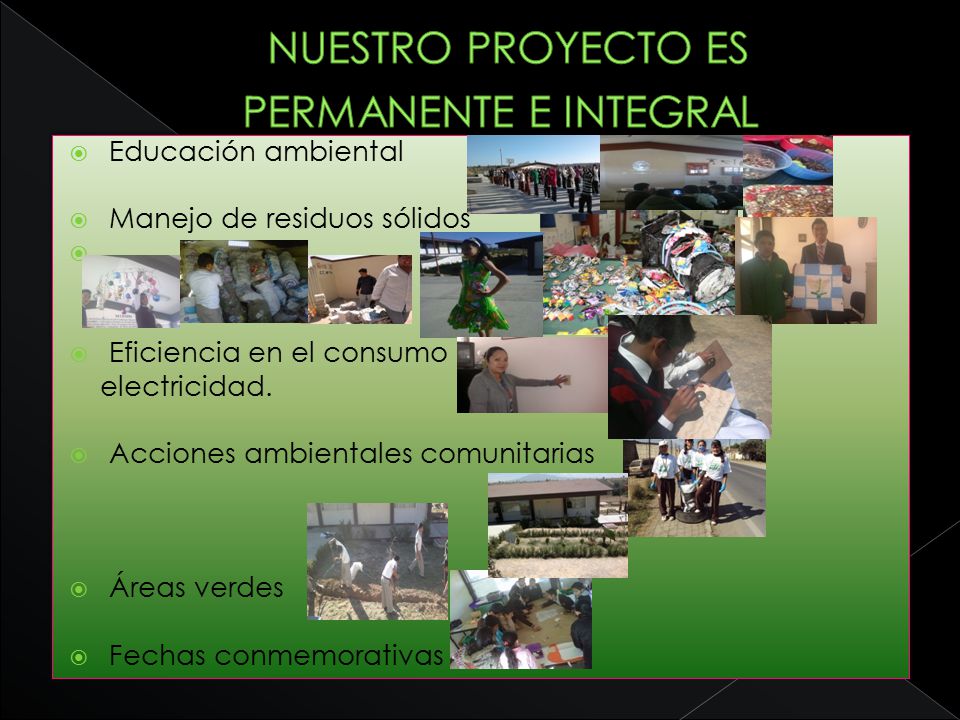 NUESTRO PROYECTO ES PERMANENTE E INTEGRAL

Educación ambiental

Manejo de residuos sólidos

Eficiencia en el consumo electricidad.

Acciones ambientales comunitarias

Áreas verdes

Fechas conmemorativas